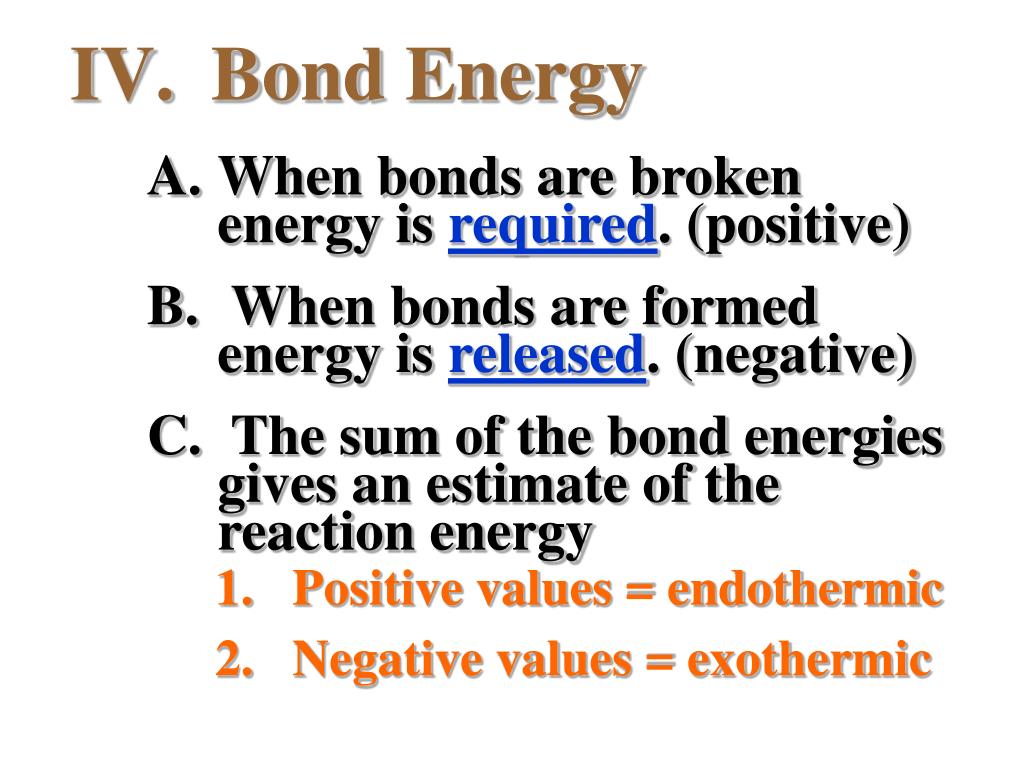 IV. Bond Energy

A. When bonds are broken energy is required. (positive)

B. When bonds are formed energy is released. (negative)

C. The sum of the bond energies gives an estimate of the reaction energy

1. Positive values = endothermic

2. Negative values = exothermic